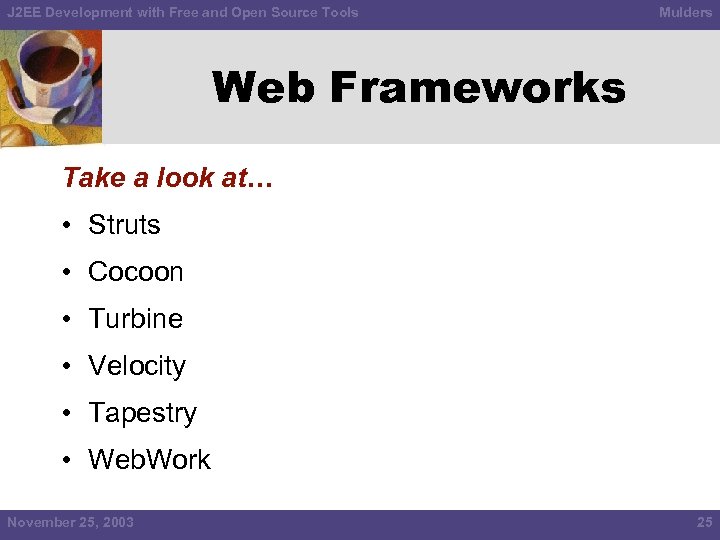 J2EE Development with Free and Open Source Tools

Mulders

Web Frameworks

Take a look at…

• Struts
• Cocoon
• Turbine
• Velocity
• Tapestry
• WebWork

November 25, 2003

25